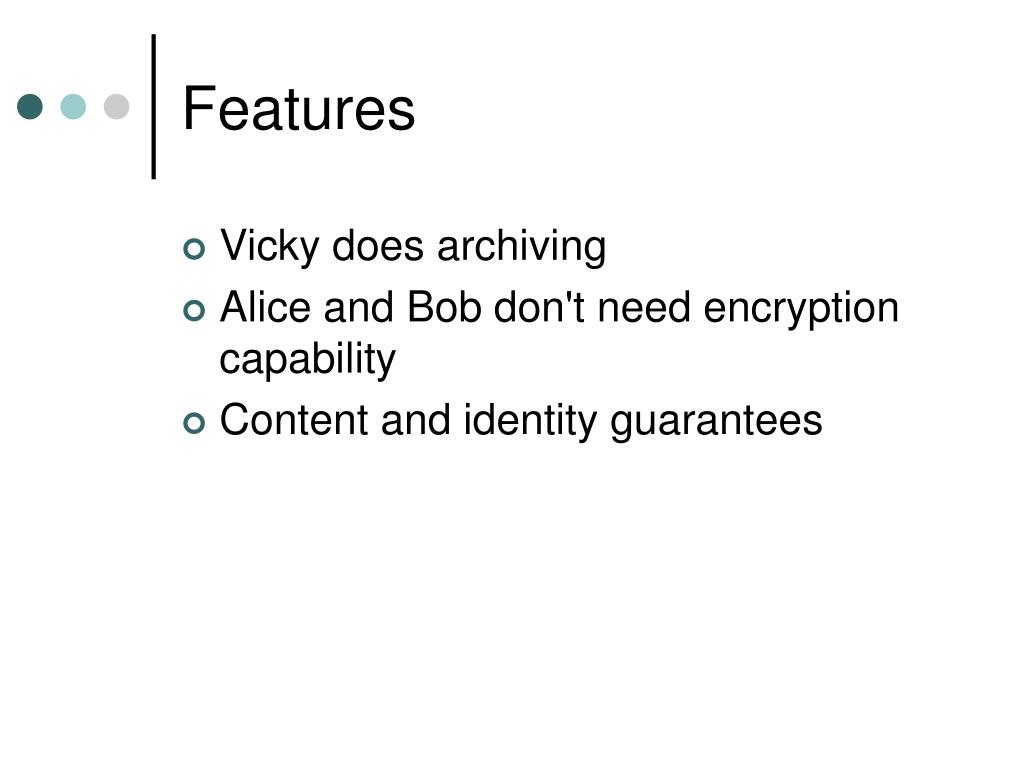 Features

- Vicky does archiving
- Alice and Bob don't need encryption capability
- Content and identity guarantees